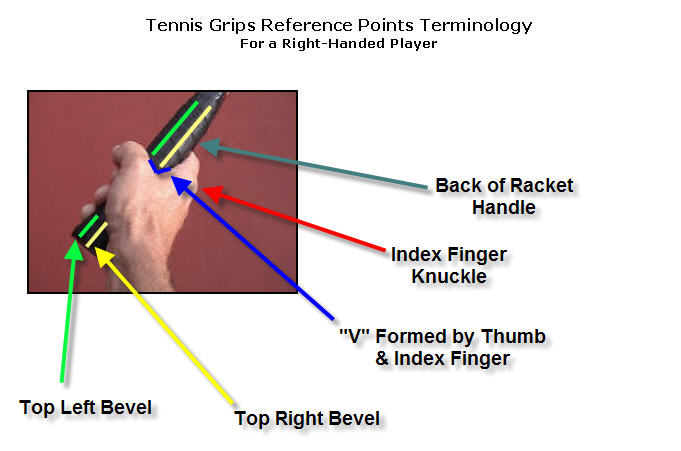 Tennis Grips Reference Points Terminology
For a Right-Handed Player

Back of Racket Handle

Index Finger Knuckle

"V" Formed by Thumb & Index Finger

Top Left Bevel

Top Right Bevel